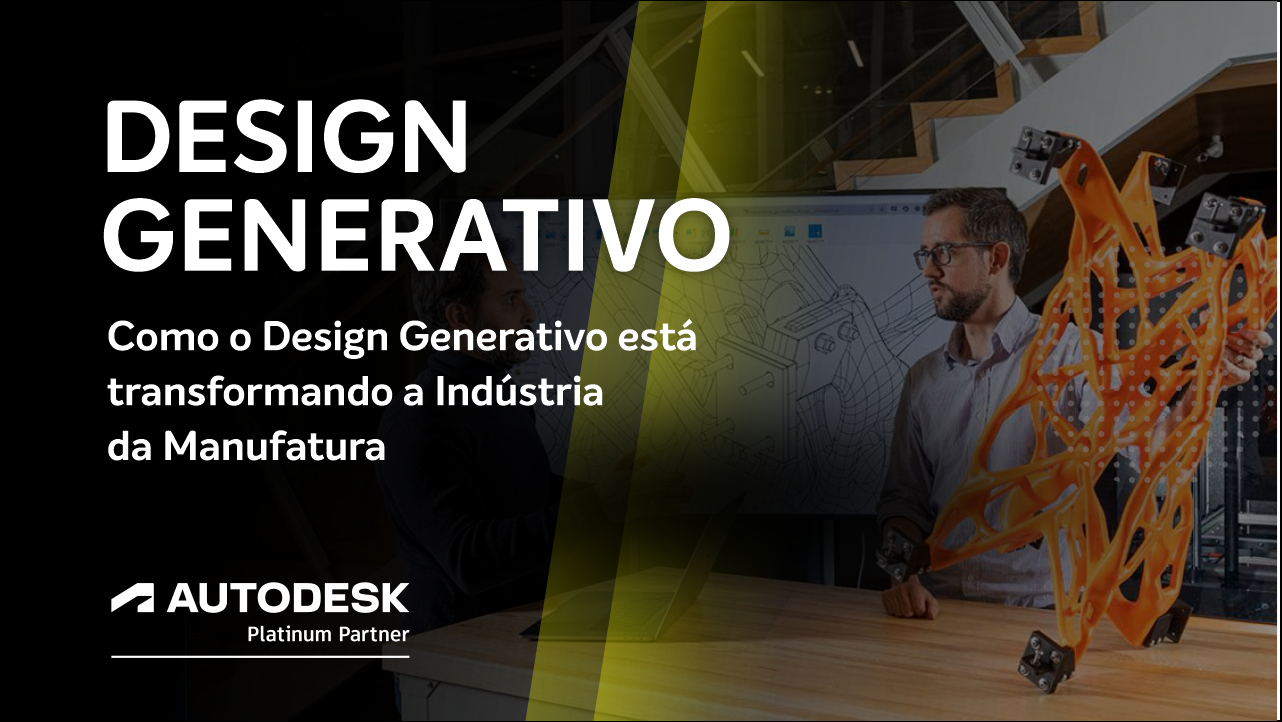 DESIGN
GENERATIVO

Como o Design Generativo está transformando a Indústria da Manufatura

AUTODESK
Platinum Partner